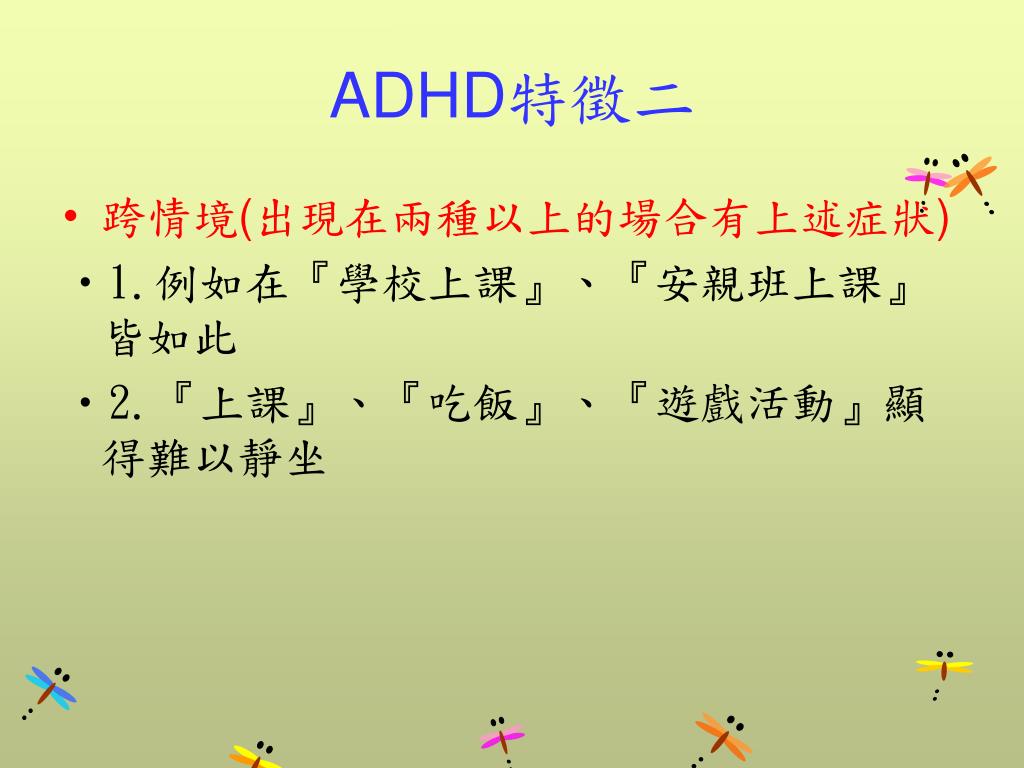 ADHD特徵二

• 跨情境(出現在兩種以上的場合有上述症狀)

• 1. 例如在『學校上課』、『安親班上課』皆如此

• 2. 『上課』、『吃飯』、『遊戲活動』顯得難以靜坐